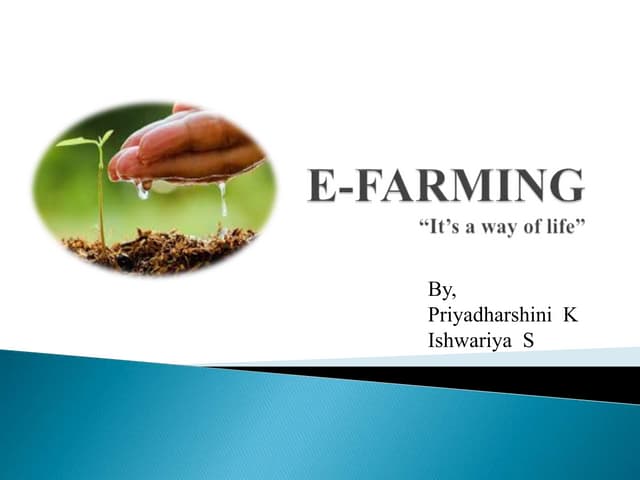 E-FARMING
“It’s a way of life”

By,
Priyadharshini K
Ishwariya S